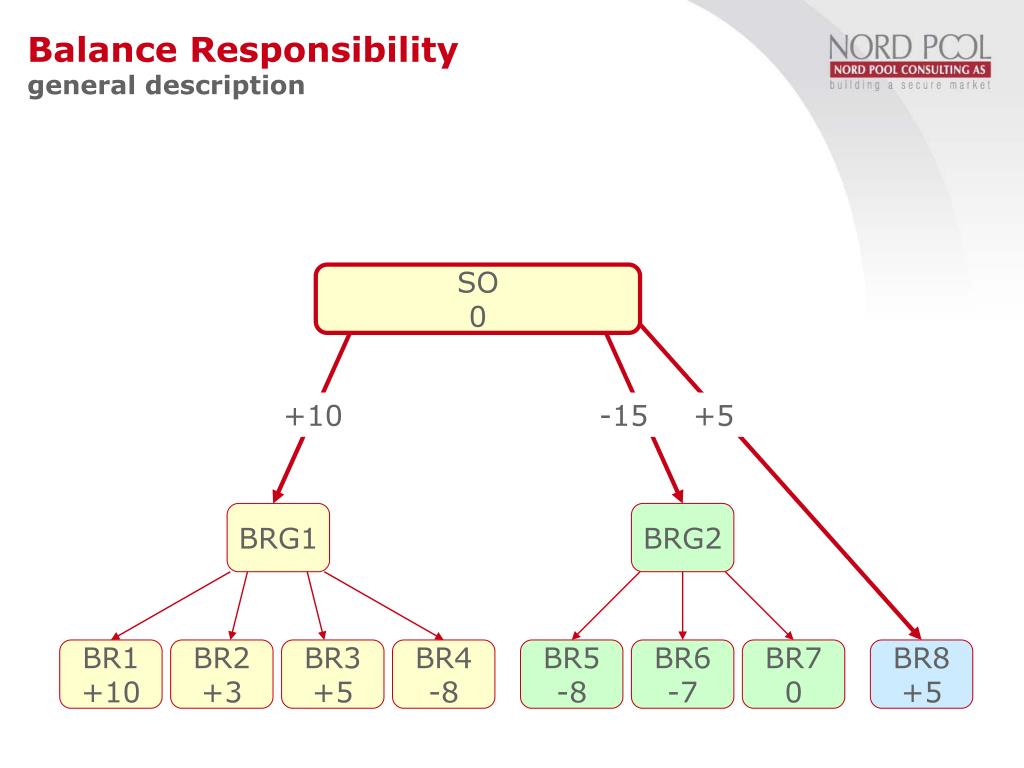 Balance Responsibility
general description

NORD POOL
NORD POOL CONSULTING AS
building a secure market

SO
0

+10

-15

+5

BRG1

BRG2

BR1
+10

BR2
+3

BR3
+5

BR4
-8

BR5
-8

BR6
-7

BR7
0

BR8
+5